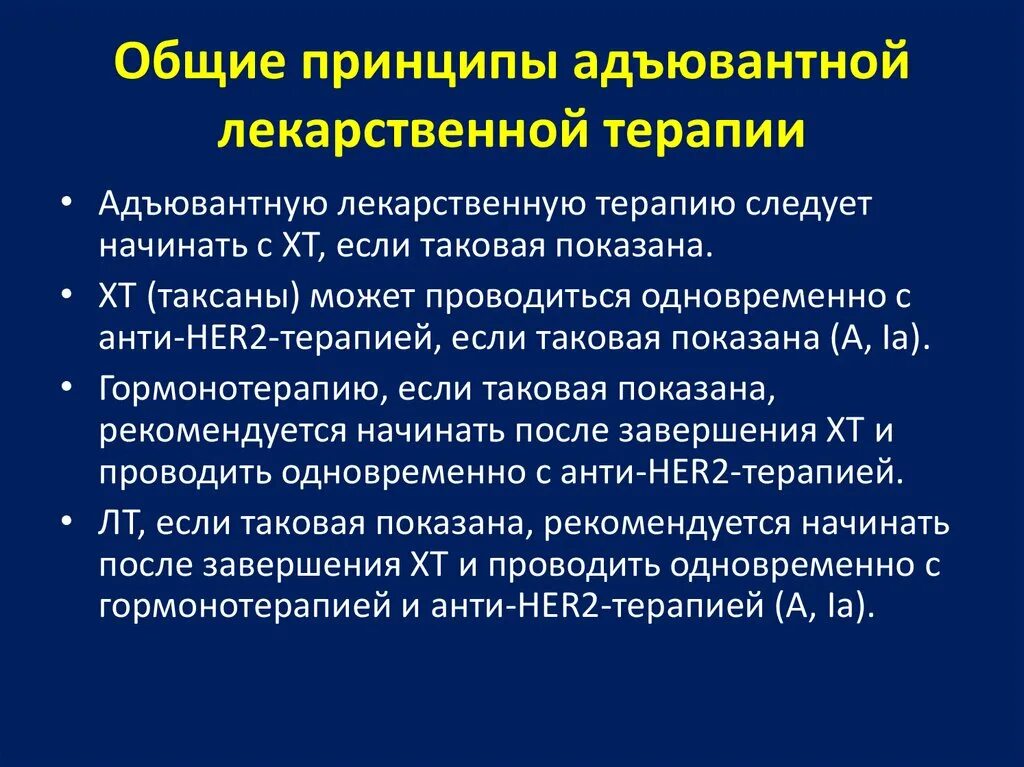 Общие принципы адъювантной лекарственной терапии

• Адъювантную лекарственную терапию следует начинать с ХТ, если таковая показана.
• ХТ (таксаны) может проводиться одновременно с анти-HER2-терапией, если таковая показана (A, Ia).
• Гормонотерапию, если таковая показана, рекомендуется начинать после завершения ХТ и проводить одновременно с анти-HER2-терапией.
• ЛТ, если таковая показана, рекомендуется начинать после завершения ХТ и проводить одновременно с гормонотерапией и анти-HER2-терапией (A, Ia).